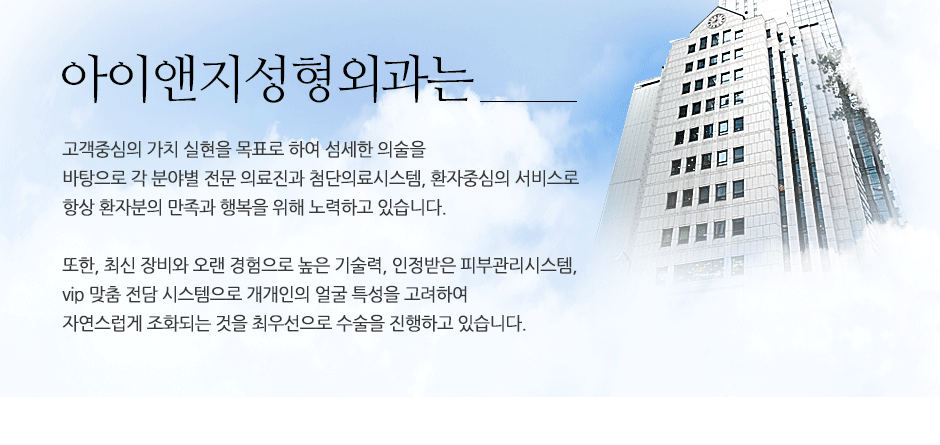 아이앤지성형외과는

고객중심의 가치 실현을 목표로 하여 섬세한 의술을 바탕으로 각 분야별 전문 의료진과 첨단의료시스템, 환자중심의 서비스로 항상 환자분의 만족과 행복을 위해 노력하고 있습니다.

또한, 최신 장비와 오랜 경험으로 높은 기술력, 인정받은 피부관리시스템, vip 맞춤 전담 시스템으로 개개인의 얼굴 특성을 고려하여 자연스럽게 조화되는 것을 최우선으로 수술을 진행하고 있습니다.